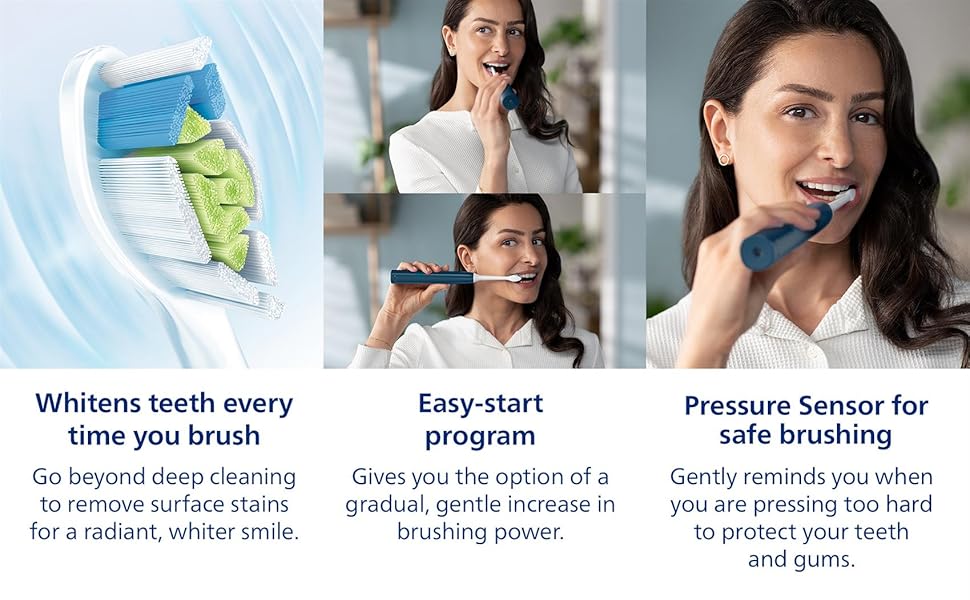 Whitens teeth every time you brush

Go beyond deep cleaning to remove surface stains for a radiant, whiter smile.

Easy-start program

Gives you the option of a gradual, gentle increase in brushing power.

Pressure Sensor for safe brushing

Gently reminds you when you are pressing too hard to protect your teeth and gums.